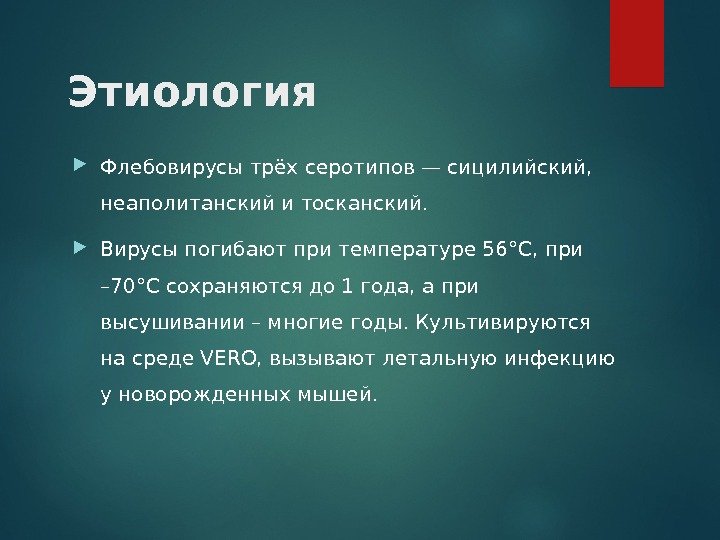 Этиология

Флебовирусы трёх серотипов — сицилийский, неаполитанский и тосканский.

Вирусы погибают при температуре 56°С, при –70°С сохраняются до 1 года, а при высушивании – многие годы. Культивируются на среде VERO, вызывают летальную инфекцию у новорожденных мышей.